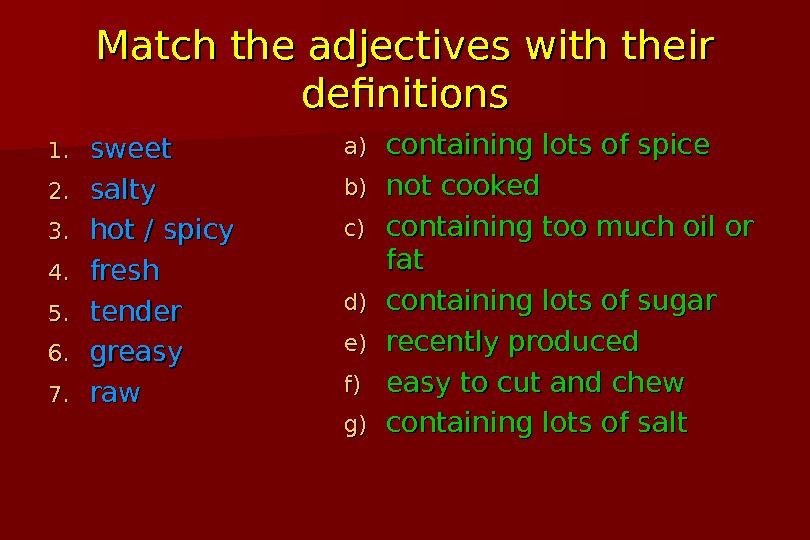 Match the adjectives with their definitions

1. sweet
2. salty
3. hot / spicy
4. fresh
5. tender
6. greasy
7. raw

a) containing lots of spice
b) not cooked
c) containing too much oil or fat
d) containing lots of sugar
e) recently produced
f) easy to cut and chew
g) containing lots of salt